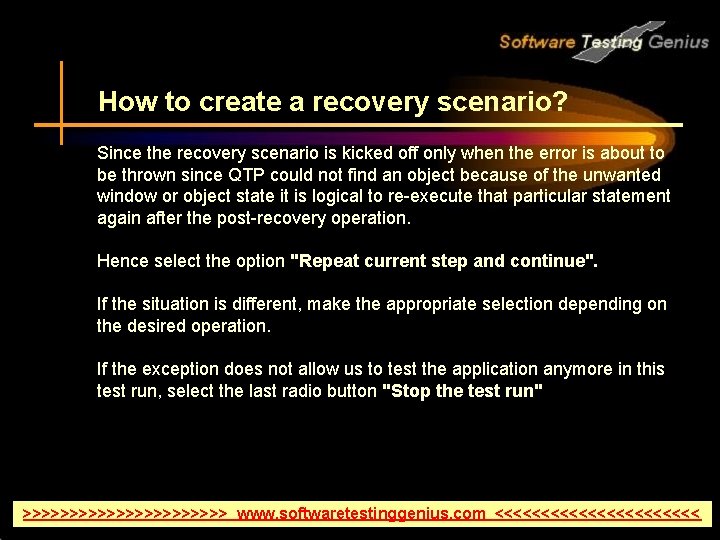 Software Testing Genius

How to create a recovery scenario?

Since the recovery scenario is kicked off only when the error is about to be thrown since QTP could not find an object because of the unwanted window or object state it is logical to re-execute that particular statement again after the post-recovery operation.

Hence select the option "Repeat current step and continue".

If the situation is different, make the appropriate selection depending on the desired operation.

If the exception does not allow us to test the application anymore in this test run, select the last radio button "Stop the test run"

>>>>>>>>>>>>>>>>>>>>>> www.softwaretestinggenius.com <<<<<<<<<<<<<<<<<<<<<<